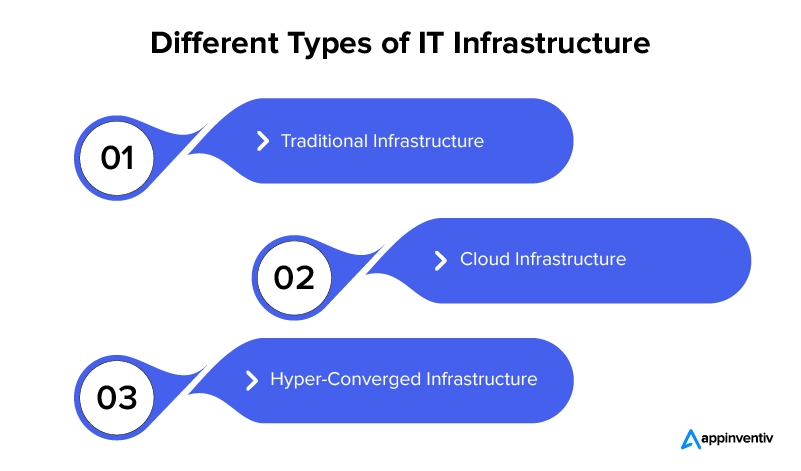 Different Types of IT Infrastructure

01

Traditional Infrastructure

02

Cloud Infrastructure

03

Hyper-Converged Infrastructure

appinventiv